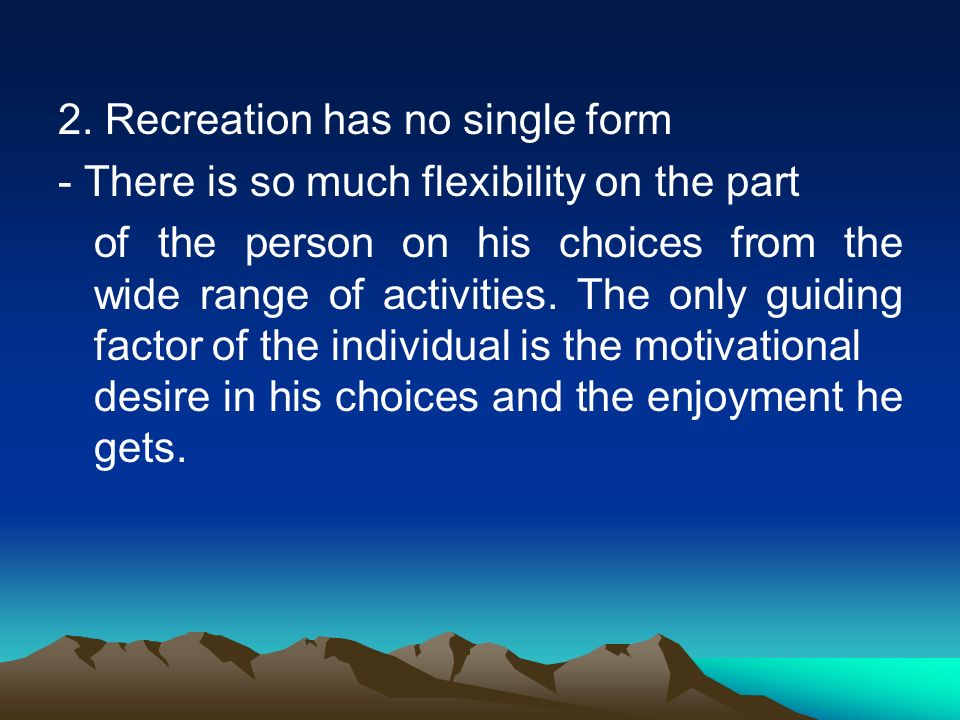 2. Recreation has no single form

- There is so much flexibility on the part of the person on his choices from the wide range of activities. The only guiding factor of the individual is the motivational desire in his choices and the enjoyment he gets.